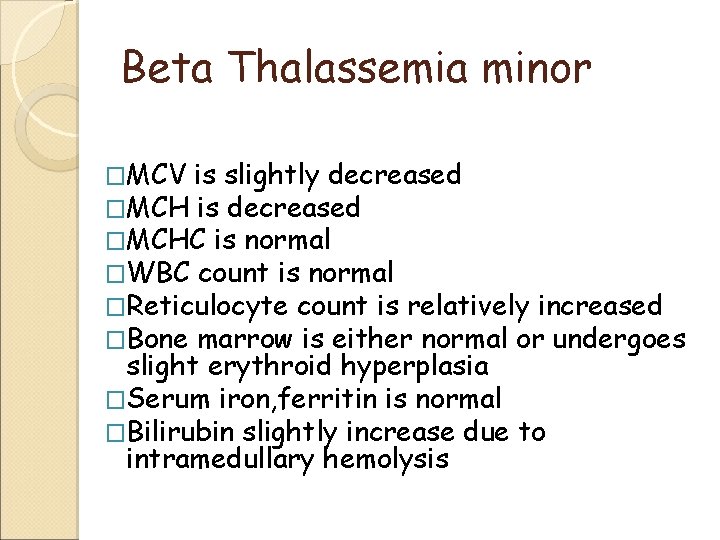 Beta Thalassemia minor

□MCV is slightly decreased
□MCH is decreased
□MCHC is normal
□WBC count is normal
□Reticulocyte count is relatively increased
□Bone marrow is either normal or undergoes slight erythroid hyperplasia
□Serum iron,ferritin is normal
□Bilirubin slightly increase due to intramedullary hemolysis